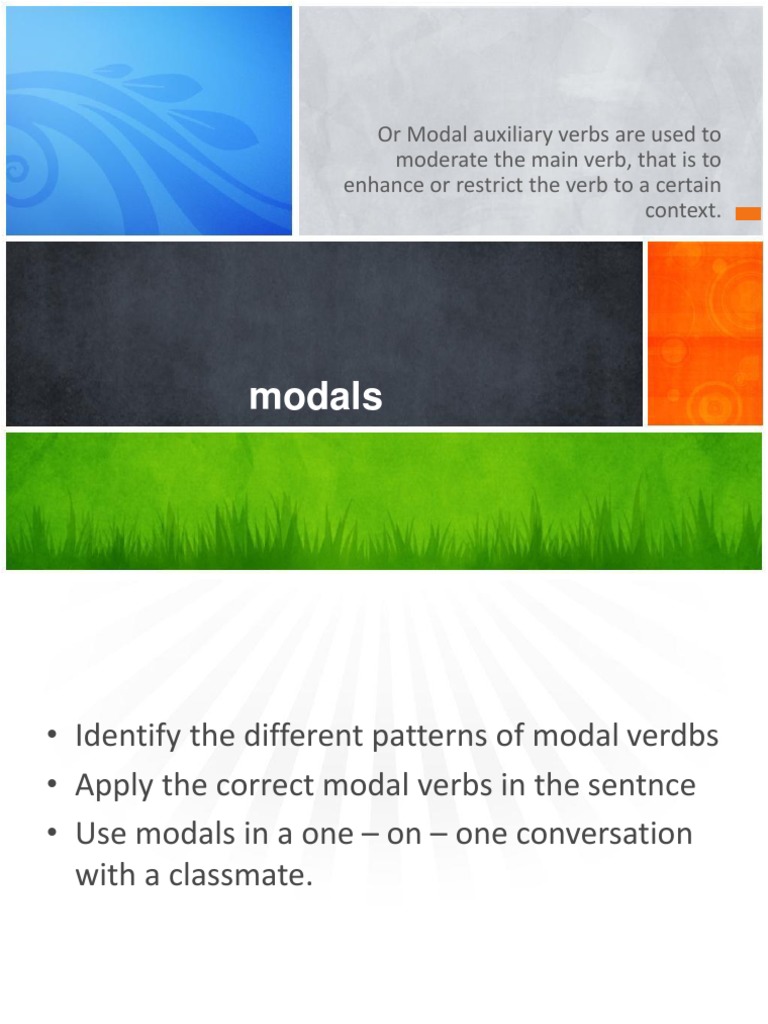 Or Modal auxiliary verbs are used to moderate the main verb, that is to enhance or restrict the verb to a certain context.

modals

• Identify the different patterns of modal verdbs
• Apply the correct modal verbs in the sentnce
• Use modals in a one – on – one conversation with a classmate.